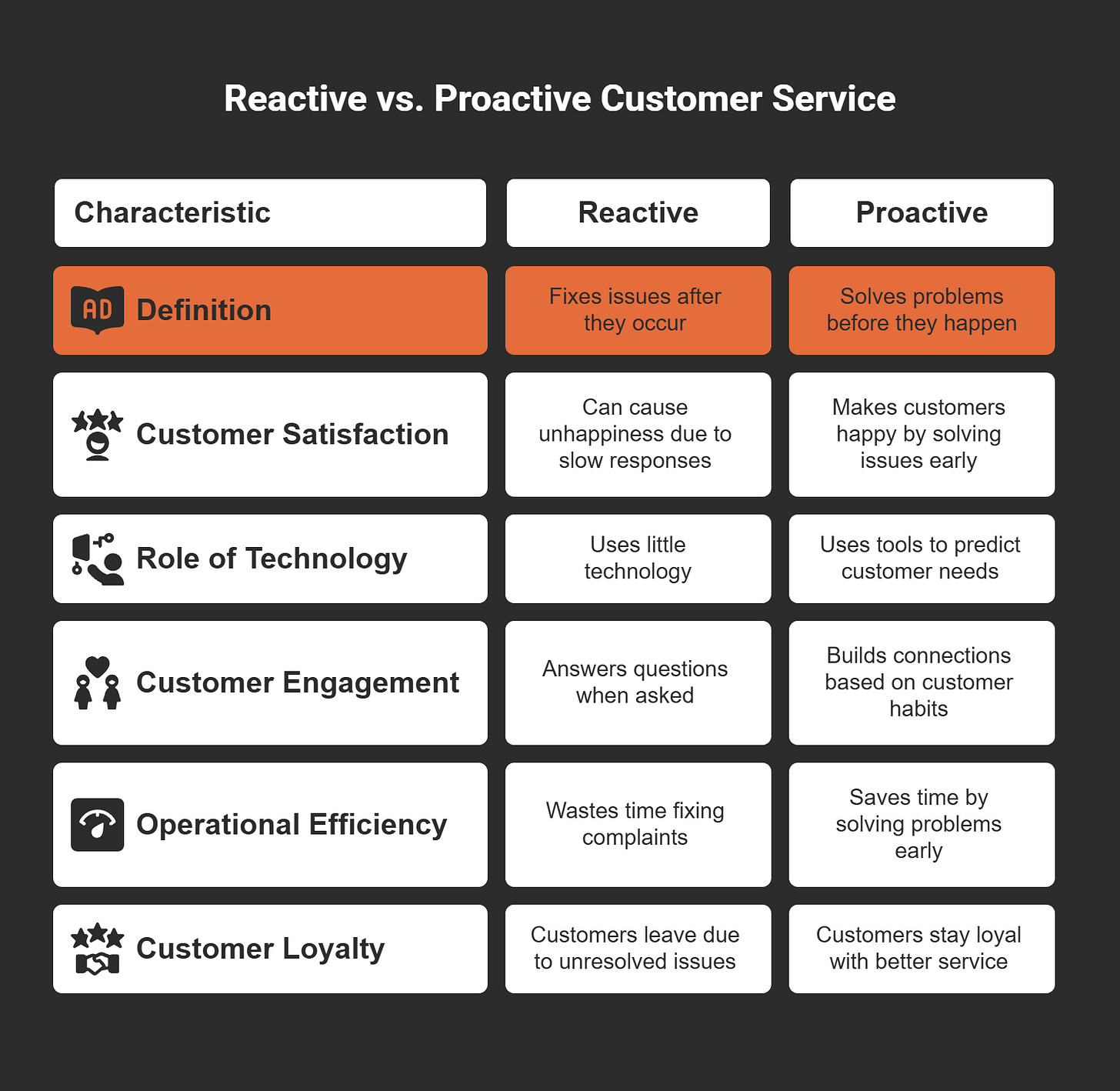 Reactive vs. Proactive Customer Service

| Characteristic | Reactive | Proactive |
|---|---|---|
| AD Definition | Fixes issues after they occur | Solves problems before they happen |
| Customer Satisfaction | Can cause unhappiness due to slow responses | Makes customers happy by solving issues early |
| Role of Technology | Uses little technology | Uses tools to predict customer needs |
| Customer Engagement | Answers questions when asked | Builds connections based on customer habits |
| Operational Efficiency | Wastes time fixing complaints | Saves time by solving problems early |
| Customer Loyalty | Customers leave due to unresolved issues | Customers stay loyal with better service |